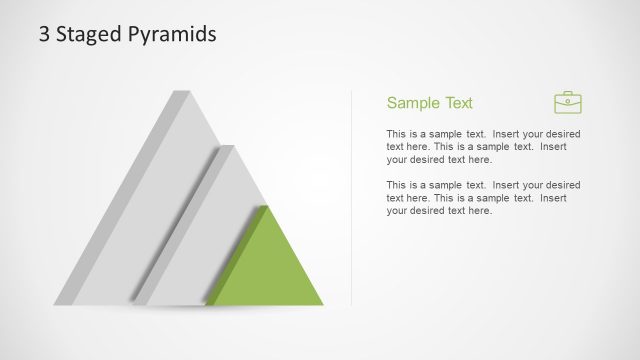 3 Staged Pyramids

Sample Text

This is a sample text. Insert your desired text here. This is a sample text. Insert your desired text here.

This is a sample text. Insert your desired text here. This is a sample text. Insert your desired text here.